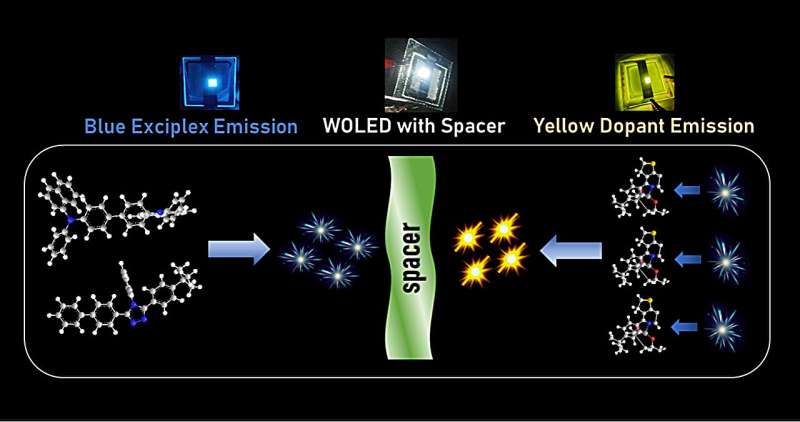 Blue Exciplex Emission
WOLED with Spacer
Yellow Dopant Emission

spacer